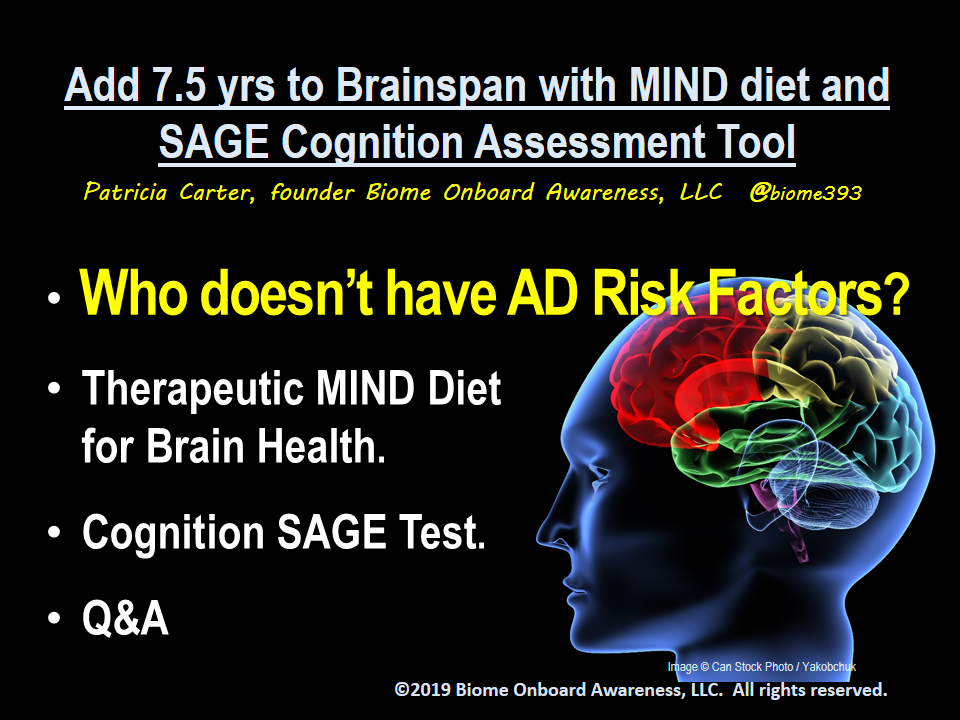 Add 7.5 yrs to Brainspan with MIND diet and SAGE Cognition Assessment Tool

Patricia Carter, founder Biome Onboard Awareness, LLC @biome393

• Who doesn't have AD Risk Factors?

• Therapeutic MIND Diet for Brain Health.

• Cognition SAGE Test.

• Q&A

Image © Can Stock Photo / Yakobchuk

©2019 Biome Onboard Awareness, LLC. All rights reserved.